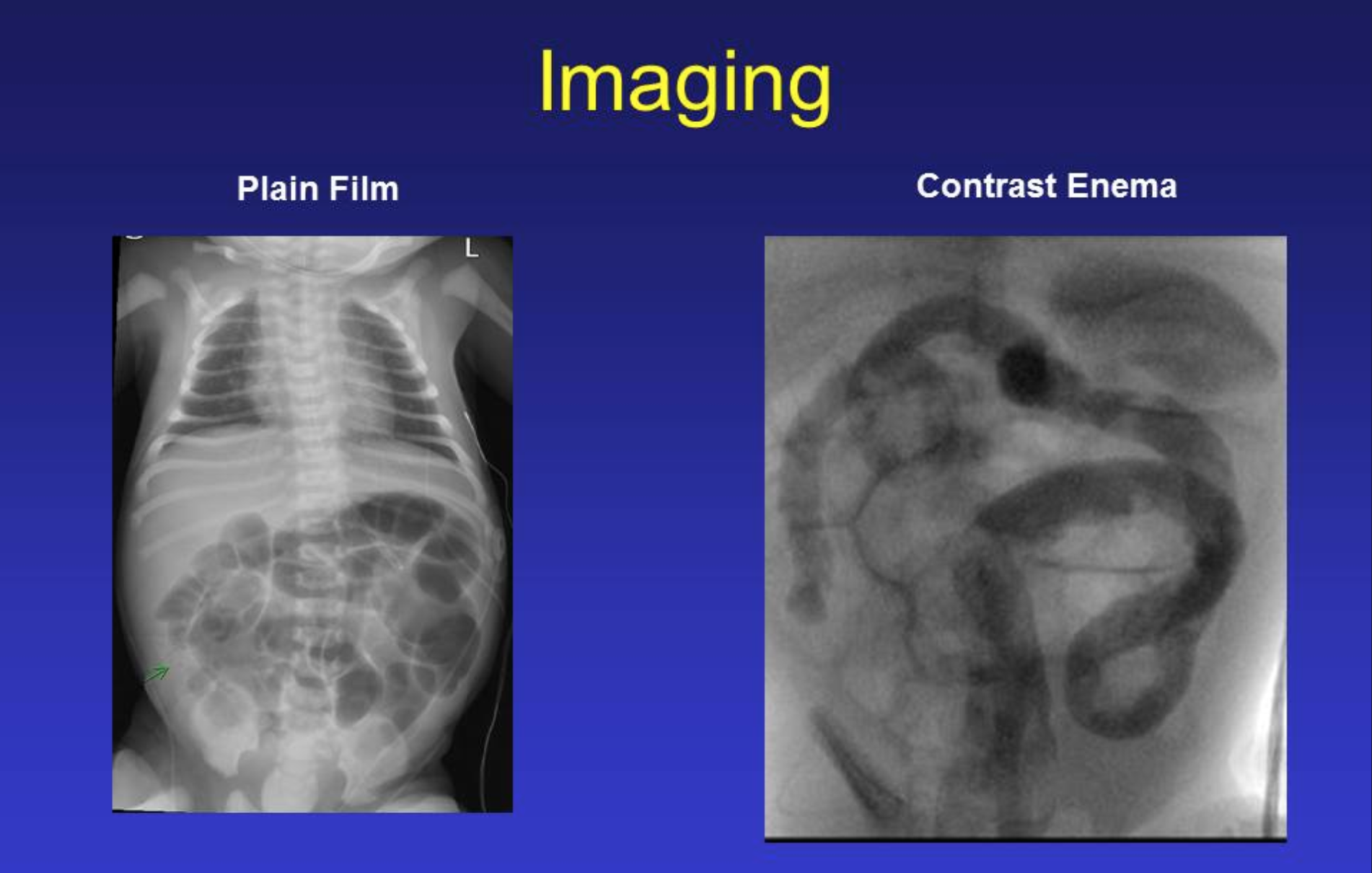 Imaging

Plain Film

L

Contrast Enema